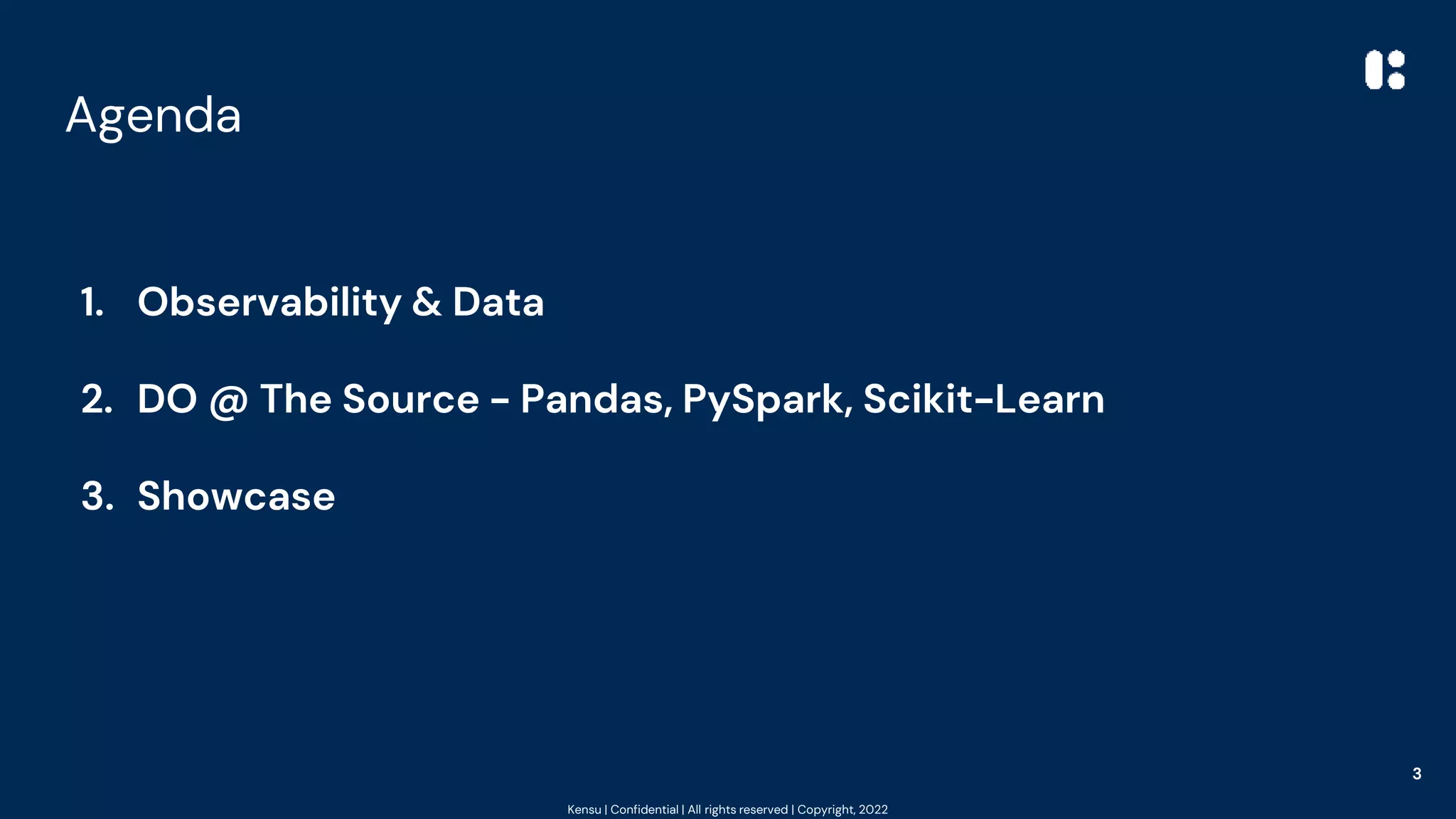 Agenda

1. Observability & Data

2. DO @ The Source - Pandas, PySpark, Scikit-Learn

3. Showcase

3

Kensu | Confidential | All rights reserved | Copyright, 2022